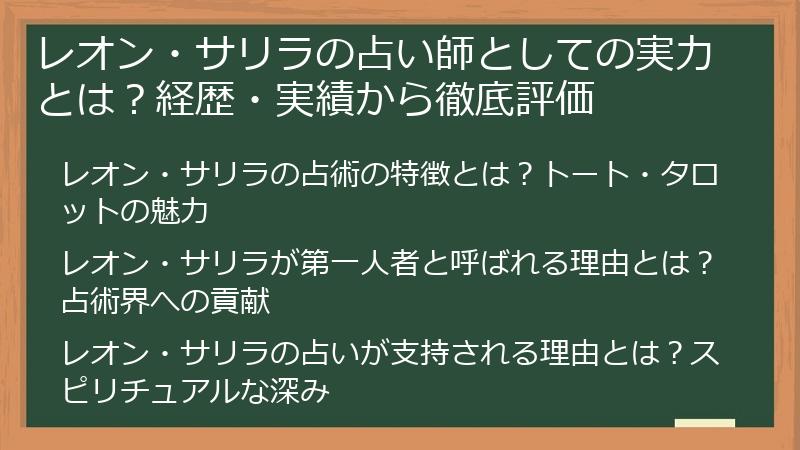 レオン・サリラの占い師としての実力とは？経歴・実績から徹底評価

レオン・サリラの占術の特徴とは？トート・タロットの魅力

レオン・サリラが第一人者と呼ばれる理由とは？占術界への貢献

レオン・サリラの占いが支持される理由とは？スピリチュアルな深み